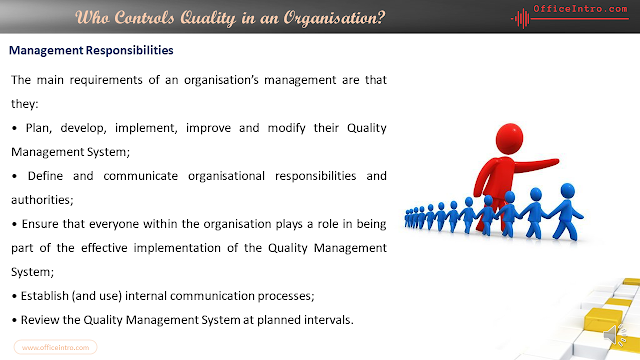 Who Controls Quality in an Organisation?

OfficeIntro.com

Management Responsibilities

The main requirements of an organisation's management are that they:

• Plan, develop, implement, improve and modify their Quality Management System;

• Define and communicate organisational responsibilities and authorities;

• Ensure that everyone within the organisation plays a role in being part of the effective implementation of the Quality Management System;

• Establish (and use) internal communication processes;

• Review the Quality Management System at planned intervals.

www.officeintro.com